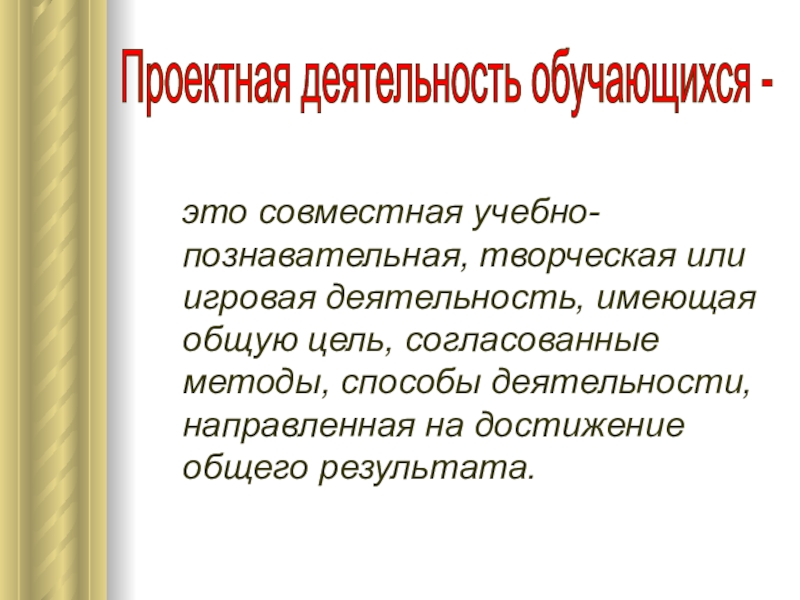 Проектная деятельность обучающихся -

это совместная учебно-познавательная, творческая или игровая деятельность, имеющая общую цель, согласованные методы, способы деятельности, направленная на достижение общего результата.